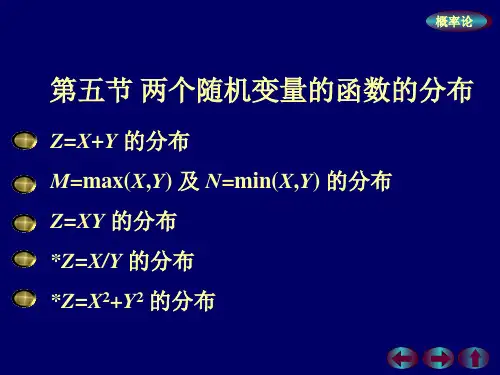 概率论

第五节 两个随机变量的函数的分布

$Z=X+Y$ 的分布

$M=\max(X,Y)$ 及 $N=\min(X,Y)$ 的分布

$Z=XY$ 的分布

*$Z=X/Y$ 的分布

*$Z=X^2+Y^2$ 的分布